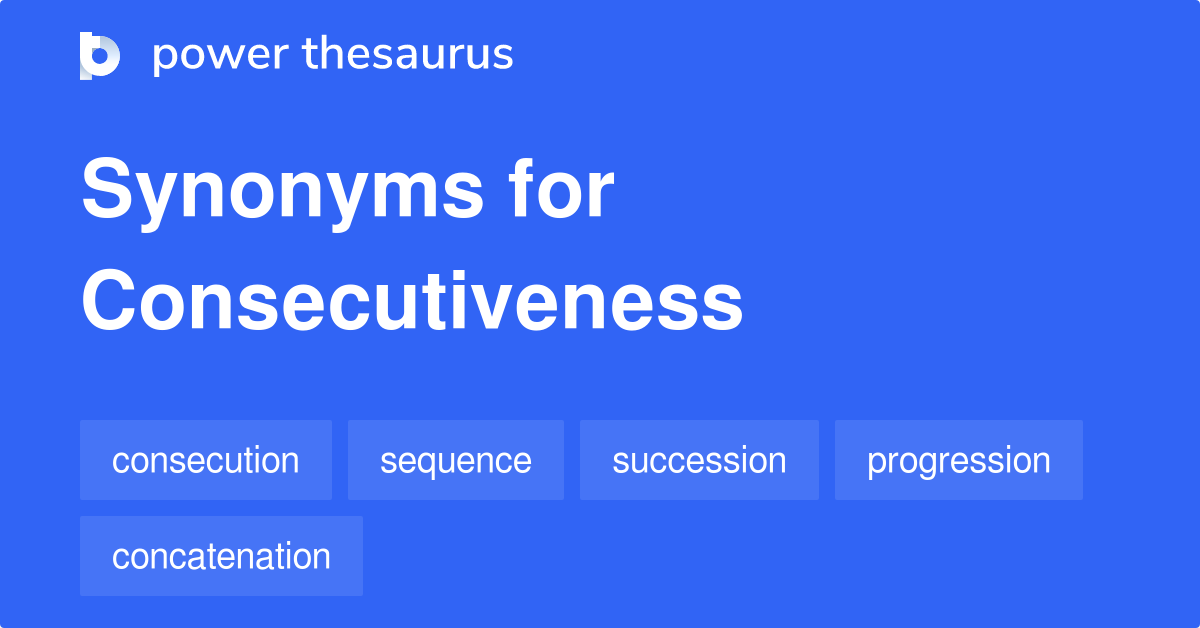 power thesaurus

Synonyms for Consecutiveness

consecution sequence succession progression concatenation